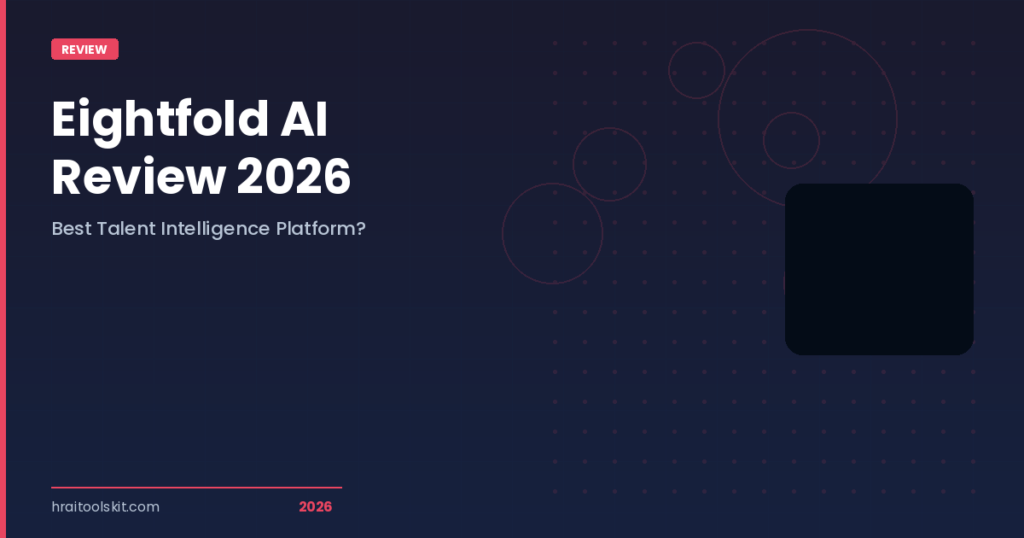 REVIEW

Eightfold AI Review 2026

Best Talent Intelligence Platform?

hraitoolskit.com

2026